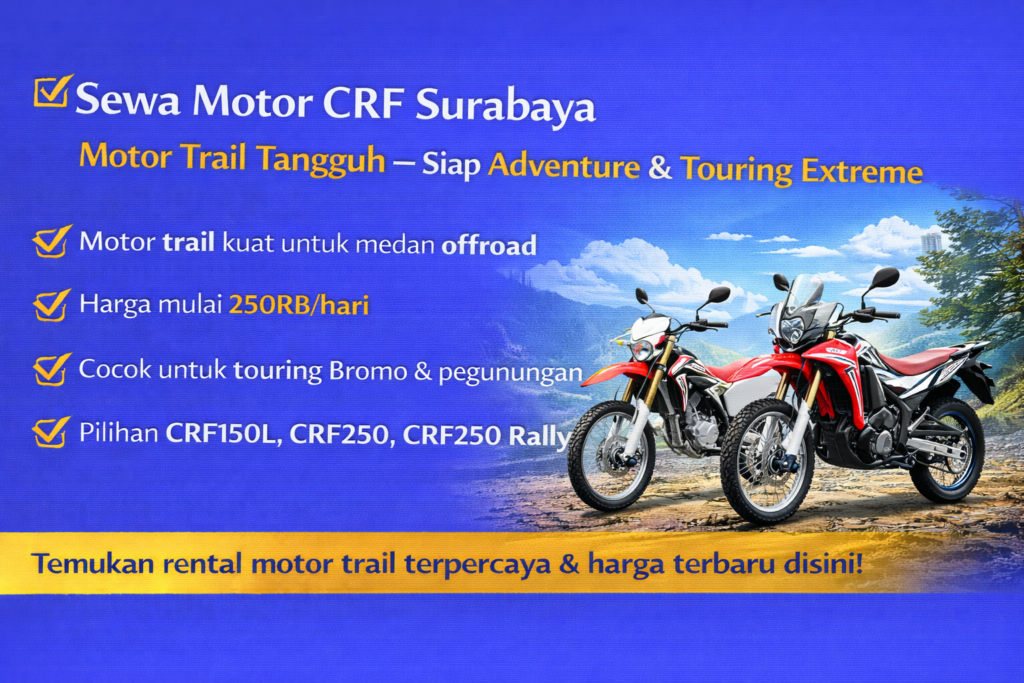 Sewa Motor CRF Surabaya

Motor Trail Tangguh – Siap Adventure & Touring Extreme

Motor trail kuat untuk medan offroad

Harga mulai 250RB/hari

Cocok untuk touring Bromo & pegunungan

Pilihan CRF150L, CRF250, CRF250 Rally

Temukan rental motor trail terpercaya & harga terbaru disini!